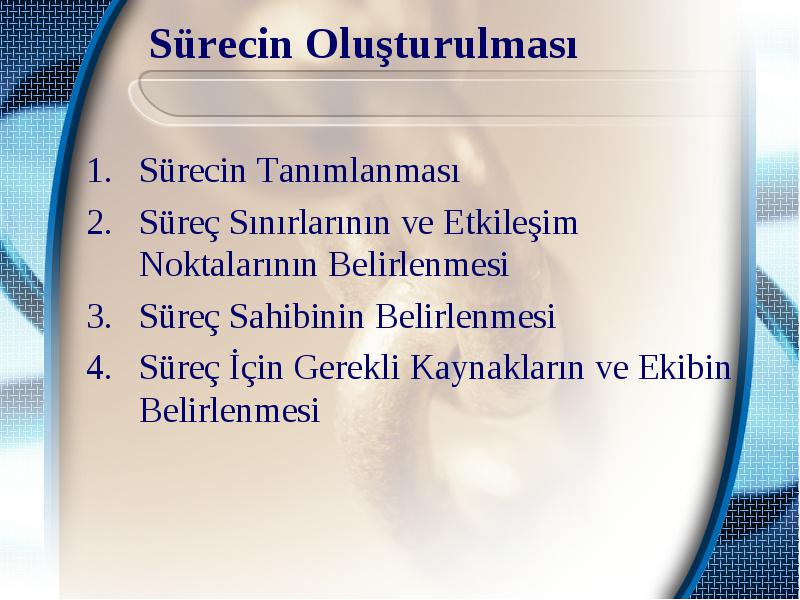 Sürecin Oluşturulması

1. Sürecin Tanımlanması
2. Süreç Sınırlarının ve Etkileşim Noktalarının Belirlenmesi
3. Süreç Sahibinin Belirlenmesi
4. Süreç İçin Gerekli Kaynakların ve Ekibin Belirlenmesi